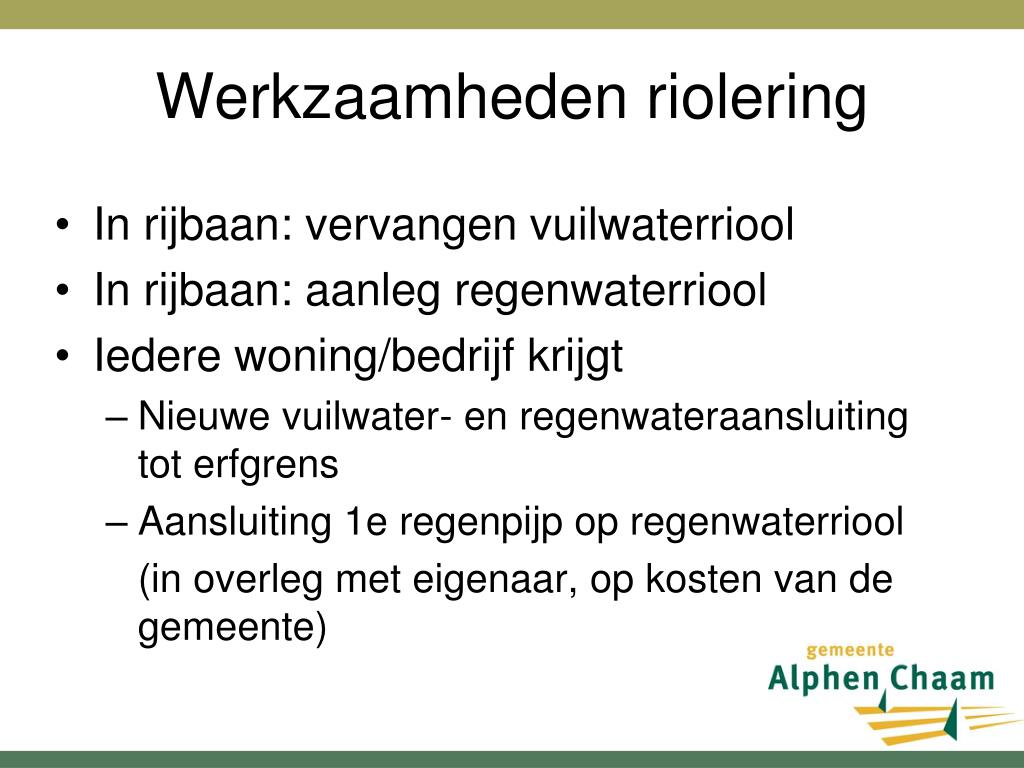 Werkzaamheden riolering

• In rijbaan: vervangen vuilwaterriool
• In rijbaan: aanleg regenwaterriool
• Iedere woning/bedrijf krijgt
– Nieuwe vuilwater- en regenwateraansluiting tot erfgrens
– Aansluiting 1e regenpijp op regenwaterriool
(in overleg met eigenaar, op kosten van de gemeente)

gemeente
Alphen Chaam